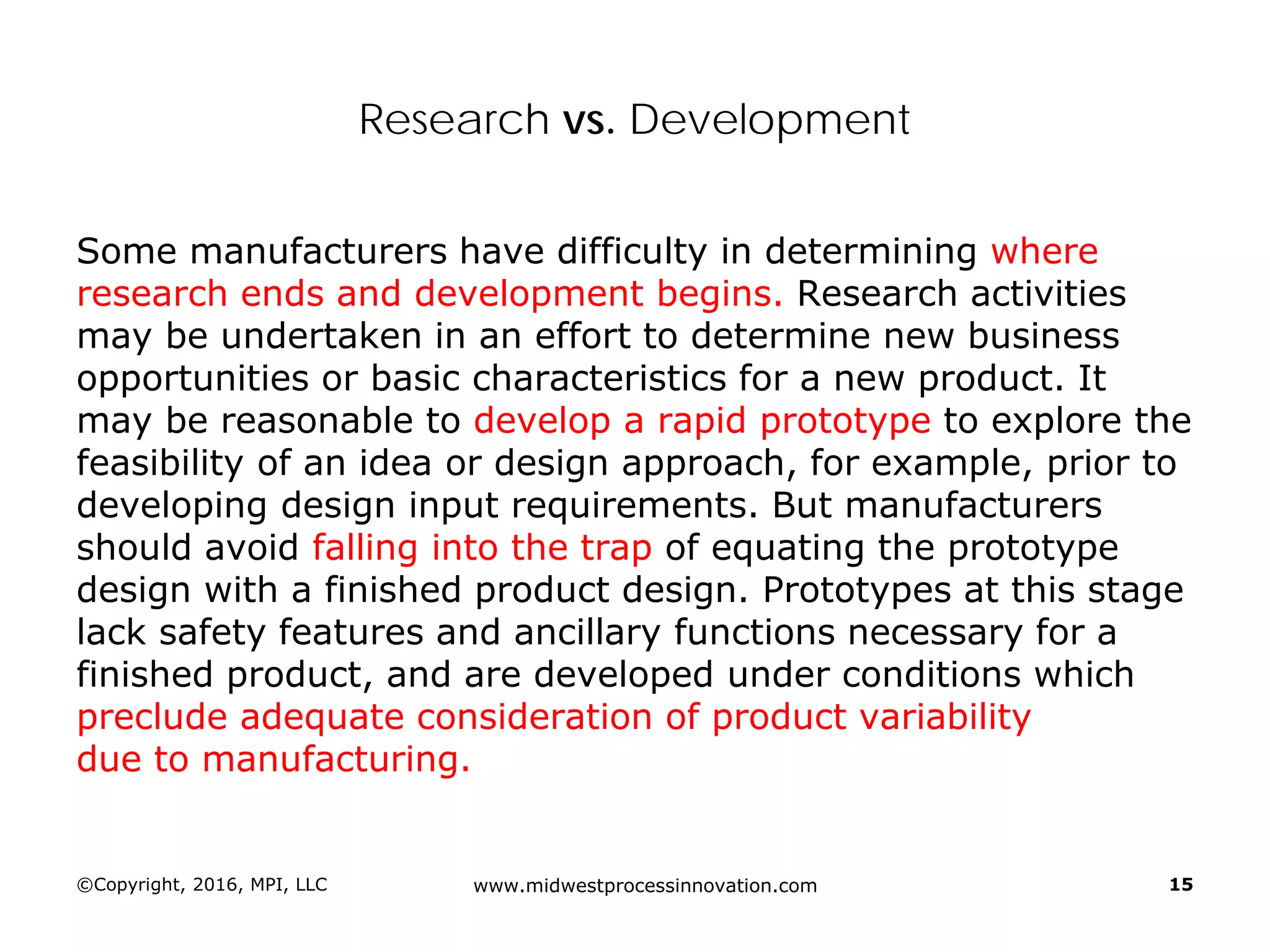 Research vs. Development

Some manufacturers have difficulty in determining where research ends and development begins. Research activities may be undertaken in an effort to determine new business opportunities or basic characteristics for a new product. It may be reasonable to develop a rapid prototype to explore the feasibility of an idea or design approach, for example, prior to developing design input requirements. But manufacturers should avoid falling into the trap of equating the prototype design with a finished product design. Prototypes at this stage lack safety features and ancillary functions necessary for a finished product, and are developed under conditions which preclude adequate consideration of product variability due to manufacturing.

©Copyright, 2016, MPI, LLC

www.midwestprocessinnovation.com

15